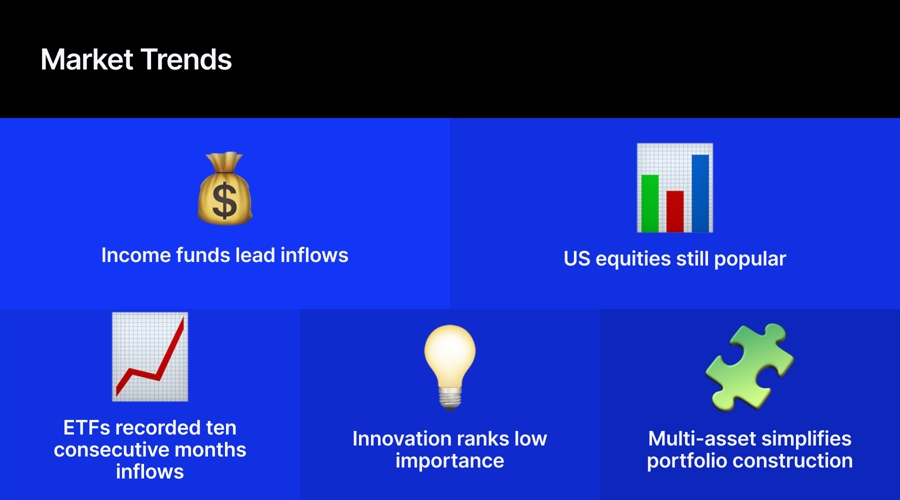 Market Trends

Income funds lead inflows

US equities still popular

ETFs recorded ten consecutive months inflows

Innovation ranks low importance

Multi-asset simplifies portfolio construction